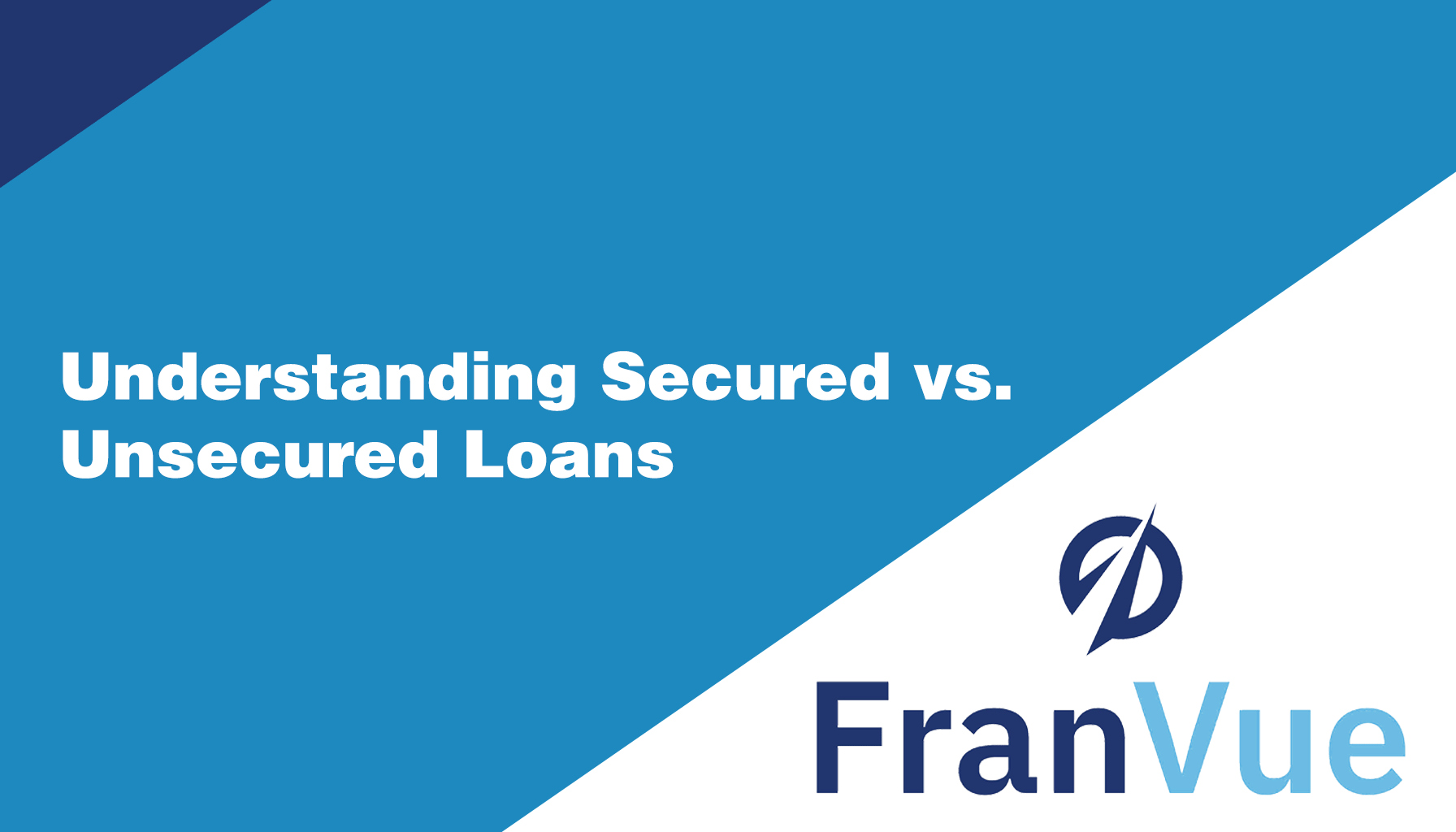 Understanding Secured vs. Unsecured Loans

FranVue